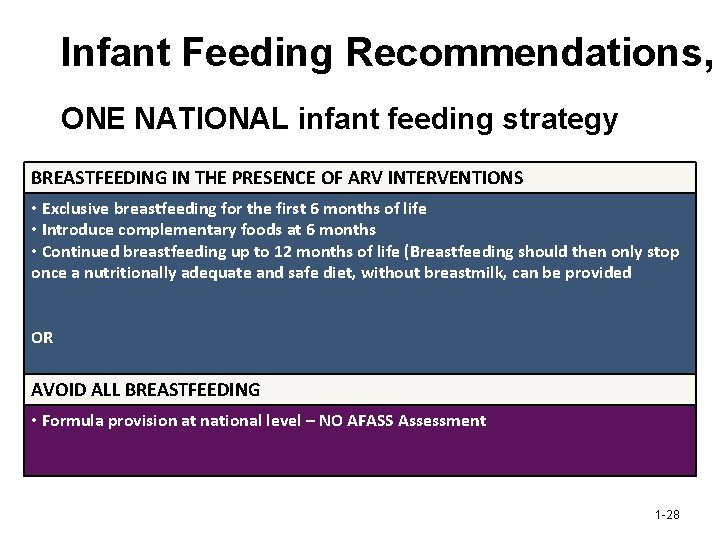 Infant Feeding Recommendations,

ONE NATIONAL infant feeding strategy

BREASTFEEDING IN THE PRESENCE OF ARV INTERVENTIONS

• Exclusive breastfeeding for the first 6 months of life
• Introduce complementary foods at 6 months
• Continued breastfeeding up to 12 months of life (Breastfeeding should then only stop once a nutritionally adequate and safe diet, without breastmilk, can be provided

OR

AVOID ALL BREASTFEEDING

• Formula provision at national level – NO AFASS Assessment

1-28